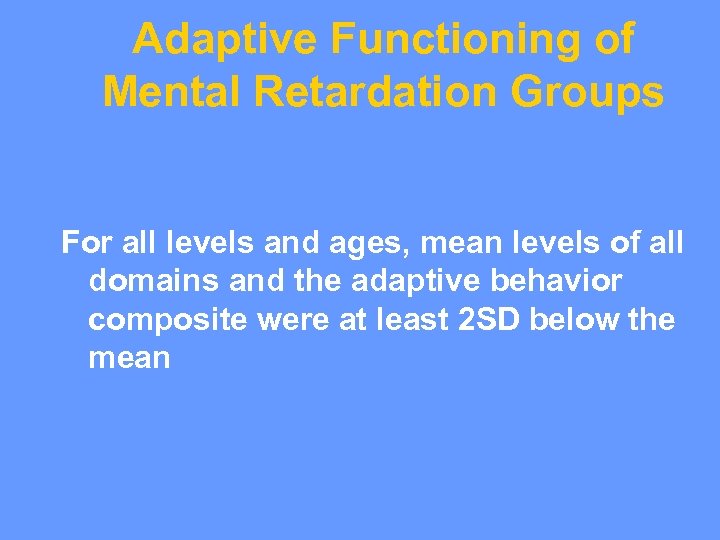 Adaptive Functioning of Mental Retardation Groups

For all levels and ages, mean levels of all domains and the adaptive behavior composite were at least 2SD below the mean